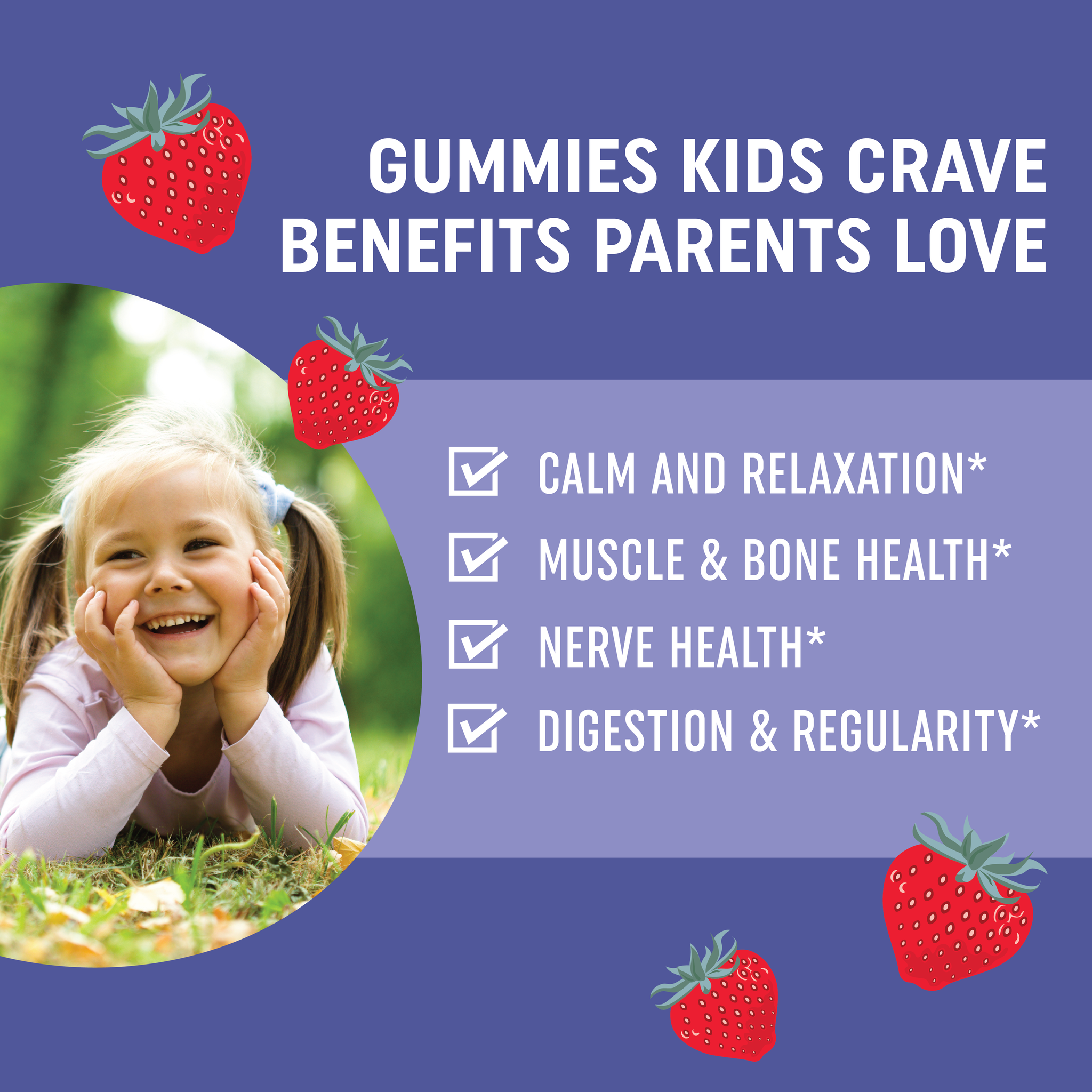 GUMMIES KIDS CRAVE
BENEFITS PARENTS LOVE

CALM AND RELAXATION*
MUSCLE & BONE HEALTH*
NERVE HEALTH*
DIGESTION & REGULARITY*